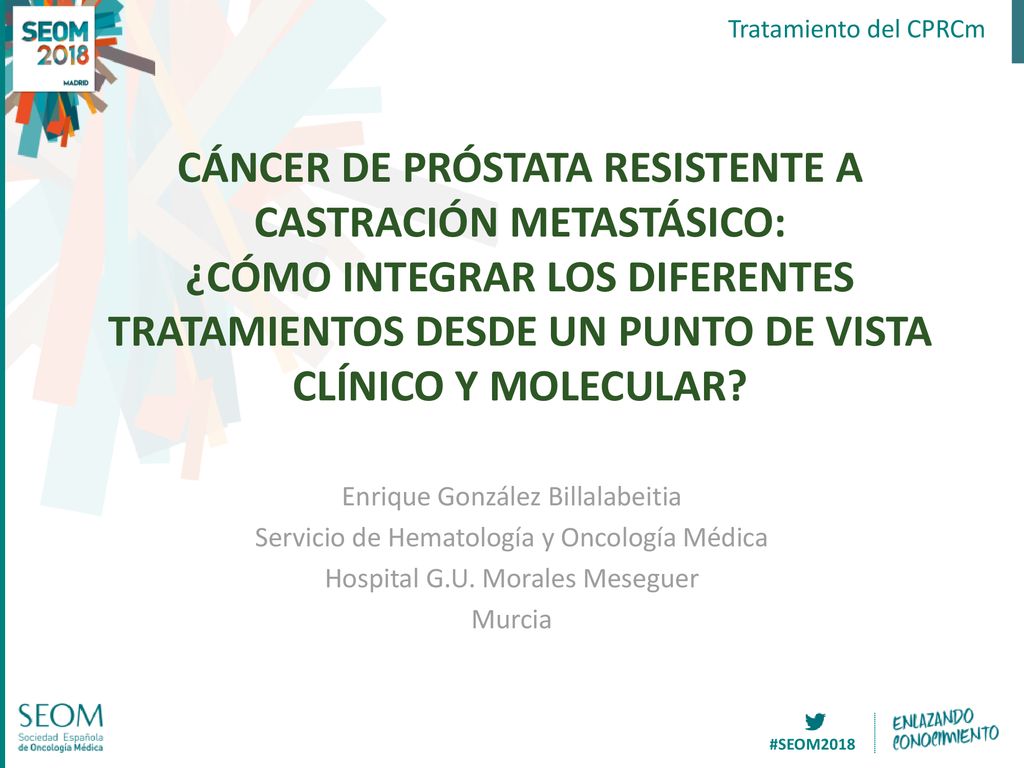 SEOM 2018 MADRID

Tratamiento del CPRCm

CÁNCER DE PRÓSTATA RESISTENTE A CASTRACIÓN METASTÁSICO: ¿CÓMO INTEGRAR LOS DIFERENTES TRATAMIENTOS DESDE UN PUNTO DE VISTA CLÍNICO Y MOLECULAR?

Enrique González Billalabeitia
Servicio de Hematología y Oncología Médica
Hospital G.U. Morales Meseguer
Murcia

SEOM
Sociedad Española de Oncología Médica

#SEOM2018

ENLAZANDO CONOCIMIENTO